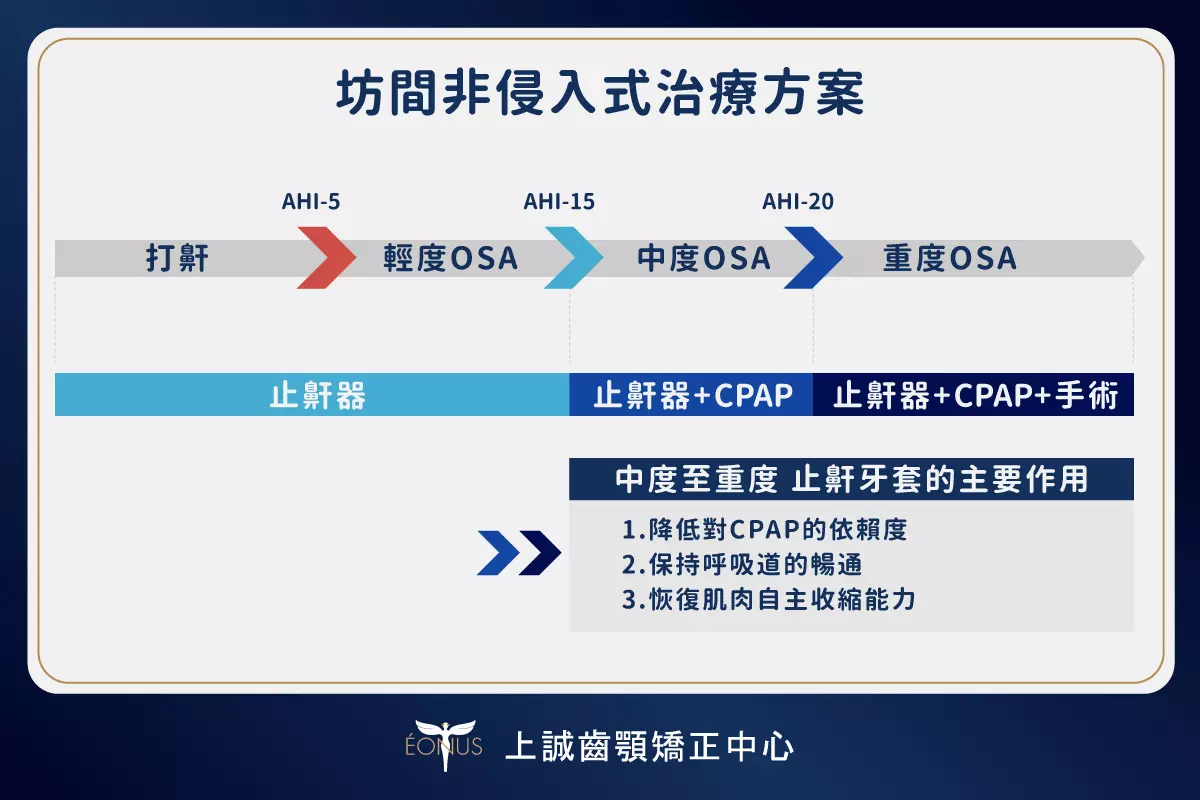 坊間非侵入式治療方案

AHI-5
AHI-15
AHI-20

打鼾
輕度OSA
中度OSA
重度OSA

止鼾器
止鼾器+CPAP
止鼾器+CPAP+手術

中度至重度 止鼾牙套的主要作用

1.降低對CPAP的依賴度
2.保持呼吸道的暢通
3.恢復肌肉自主收縮能力

ÉONUS 上誠齒顎矯正中心